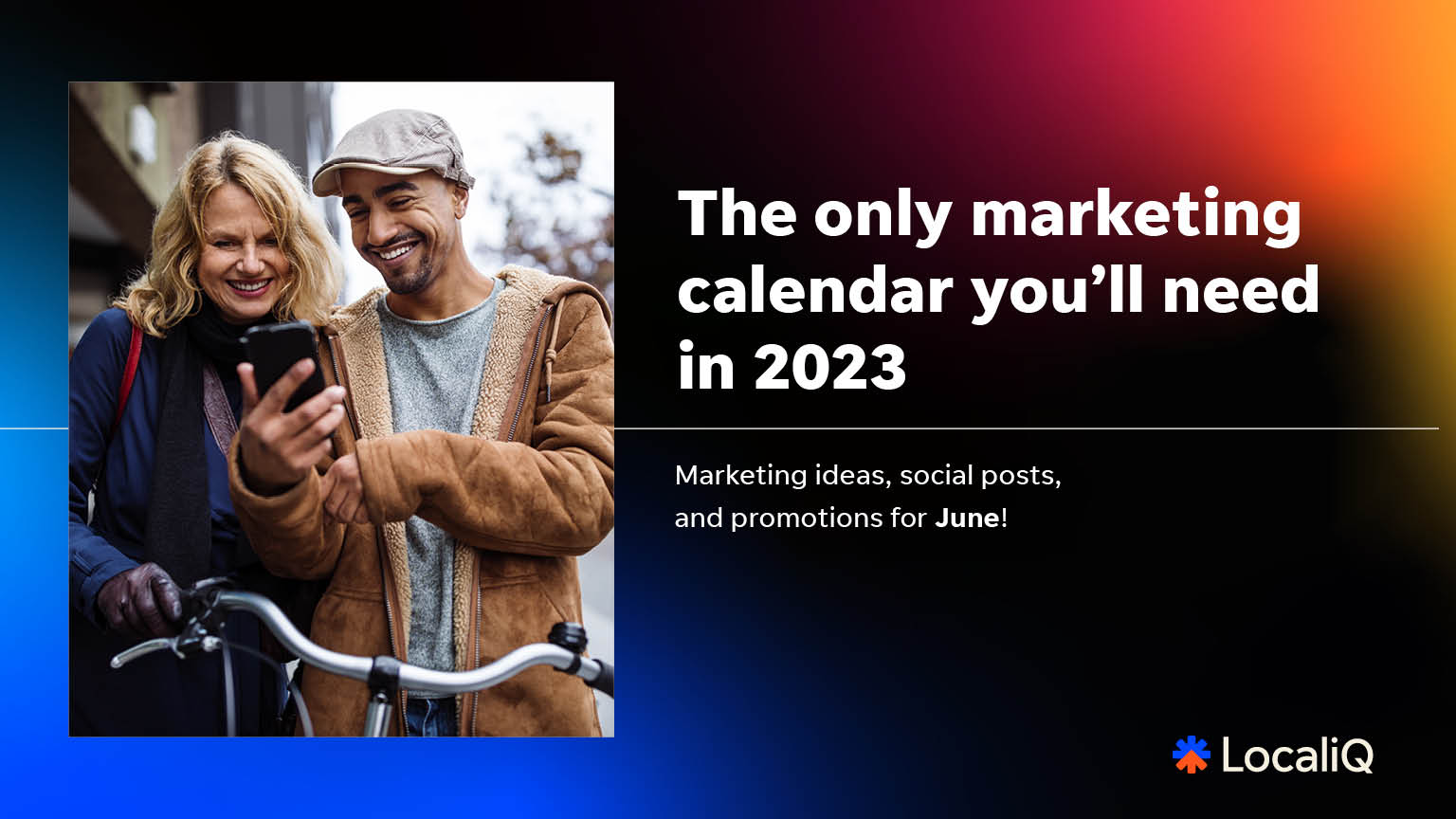 The only marketing calendar you'll need in 2023

Marketing ideas, social posts, and promotions for June!

LocaliQ